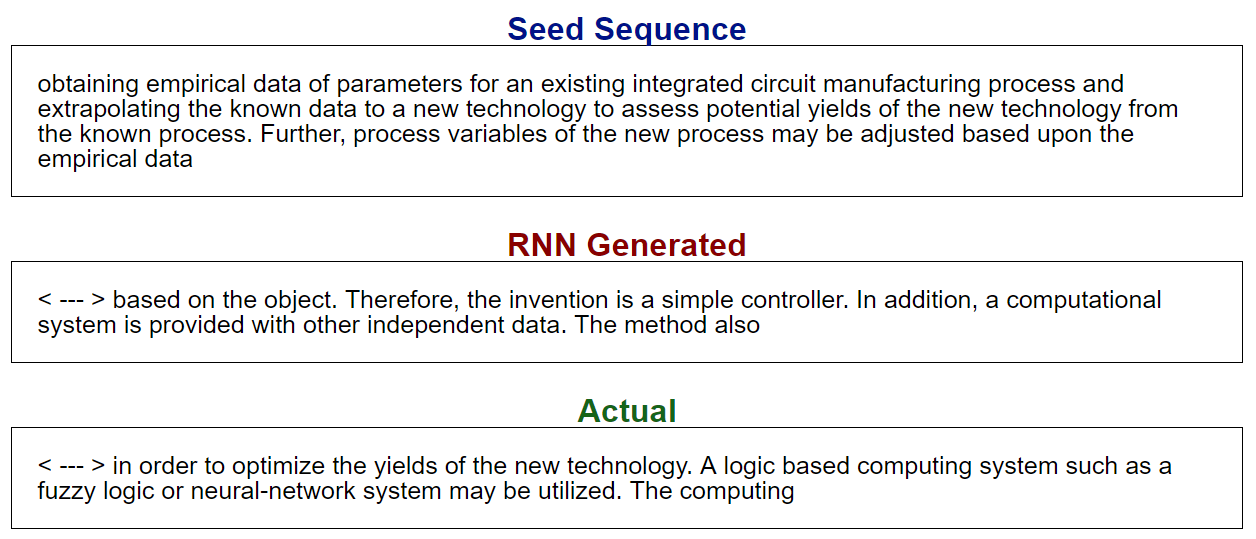 Seed Sequence

obtaining empirical data of parameters for an existing integrated circuit manufacturing process and extrapolating the known data to a new technology to assess potential yields of the new technology from the known process. Further, process variables of the new process may be adjusted based upon the empirical data

RNN Generated

< --- > based on the object. Therefore, the invention is a simple controller. In addition, a computational system is provided with other independent data. The method also

Actual

< --- > in order to optimize the yields of the new technology. A logic based computing system such as a fuzzy logic or neural-network system may be utilized. The computing